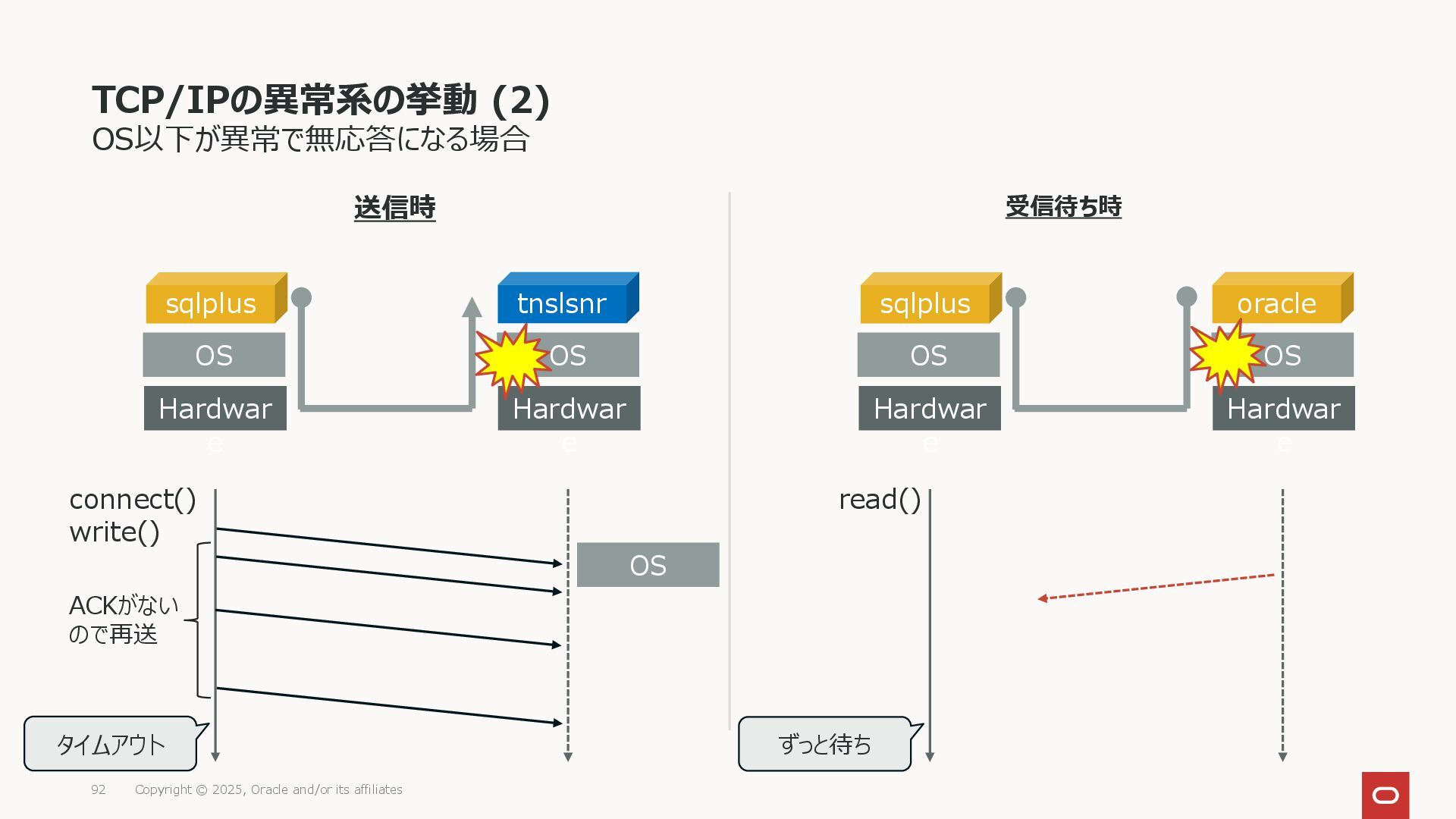 TCP/IPの異常系の挙動 (2)
OS以下が異常で無応答になる場合

送信時

sqlplus
OS
Hardware

tnslsnr
OS
Hardware

connect()
write()

OS

ACKがないので再送

タイムアウト

受信待ち時

sqlplus
OS
Hardware

oracle
OS
Hardware

read()

ずっと待ち

92 Copyright © 2025, Oracle and/or its affiliates